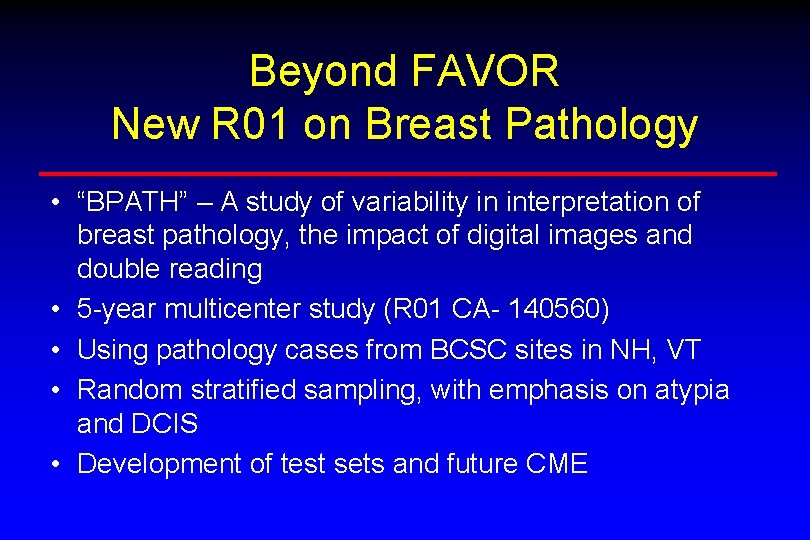 Beyond FAVOR
New R01 on Breast Pathology

• “BPATH” – A study of variability in interpretation of breast pathology, the impact of digital images and double reading
• 5-year multicenter study (R01 CA- 140560)
• Using pathology cases from BCSC sites in NH, VT
• Random stratified sampling, with emphasis on atypia and DCIS
• Development of test sets and future CME